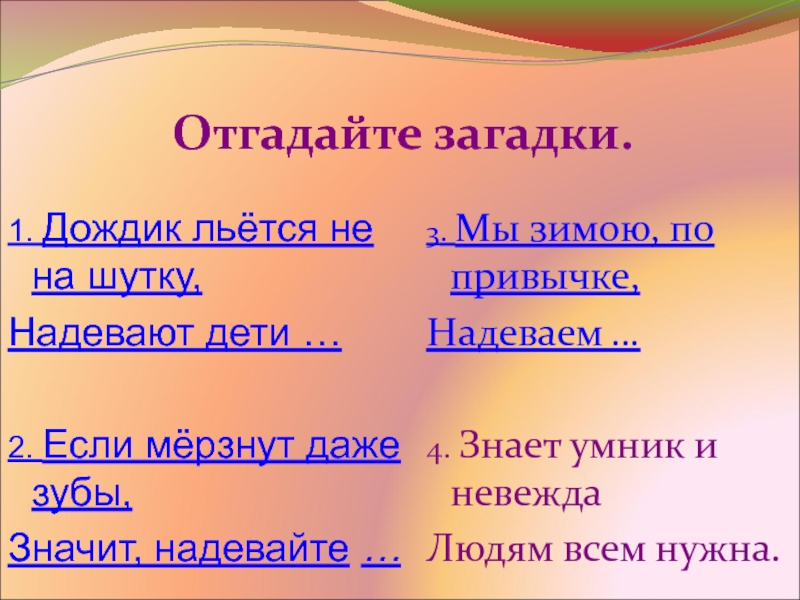 Отгадайте загадки.

1. Дождик льётся не на шутку,
Надевают дети …

2. Если мёрзнут даже зубы,
Значит, надевайте …

3. Мы зимою, по привычке,
Надеваем …

4. Знает умник и невежда
Людям всем нужна.